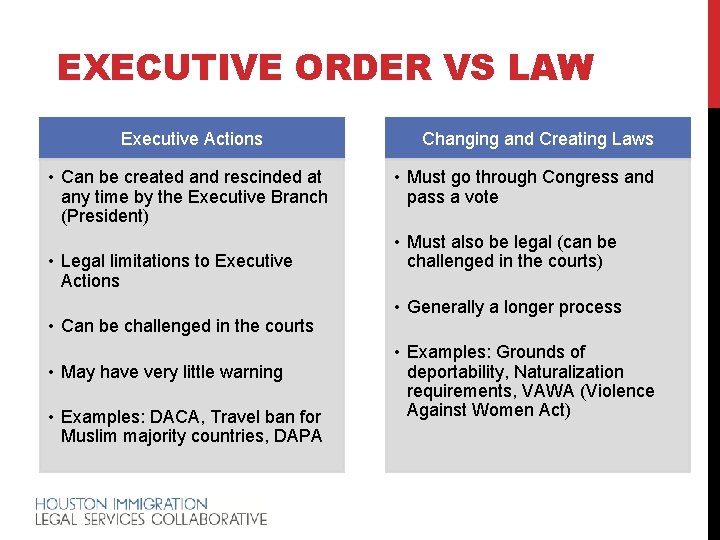 EXECUTIVE ORDER VS LAW

Executive Actions

• Can be created and rescinded at any time by the Executive Branch (President)

• Legal limitations to Executive Actions

• Can be challenged in the courts

• May have very little warning

• Examples: DACA, Travel ban for Muslim majority countries, DAPA

Changing and Creating Laws

• Must go through Congress and pass a vote

• Must also be legal (can be challenged in the courts)

• Generally a longer process

• Examples: Grounds of deportability, Naturalization requirements, VAWA (Violence Against Women Act)

HOUSTON IMMIGRATION
LEGAL SERVICES COLLABORATIVE